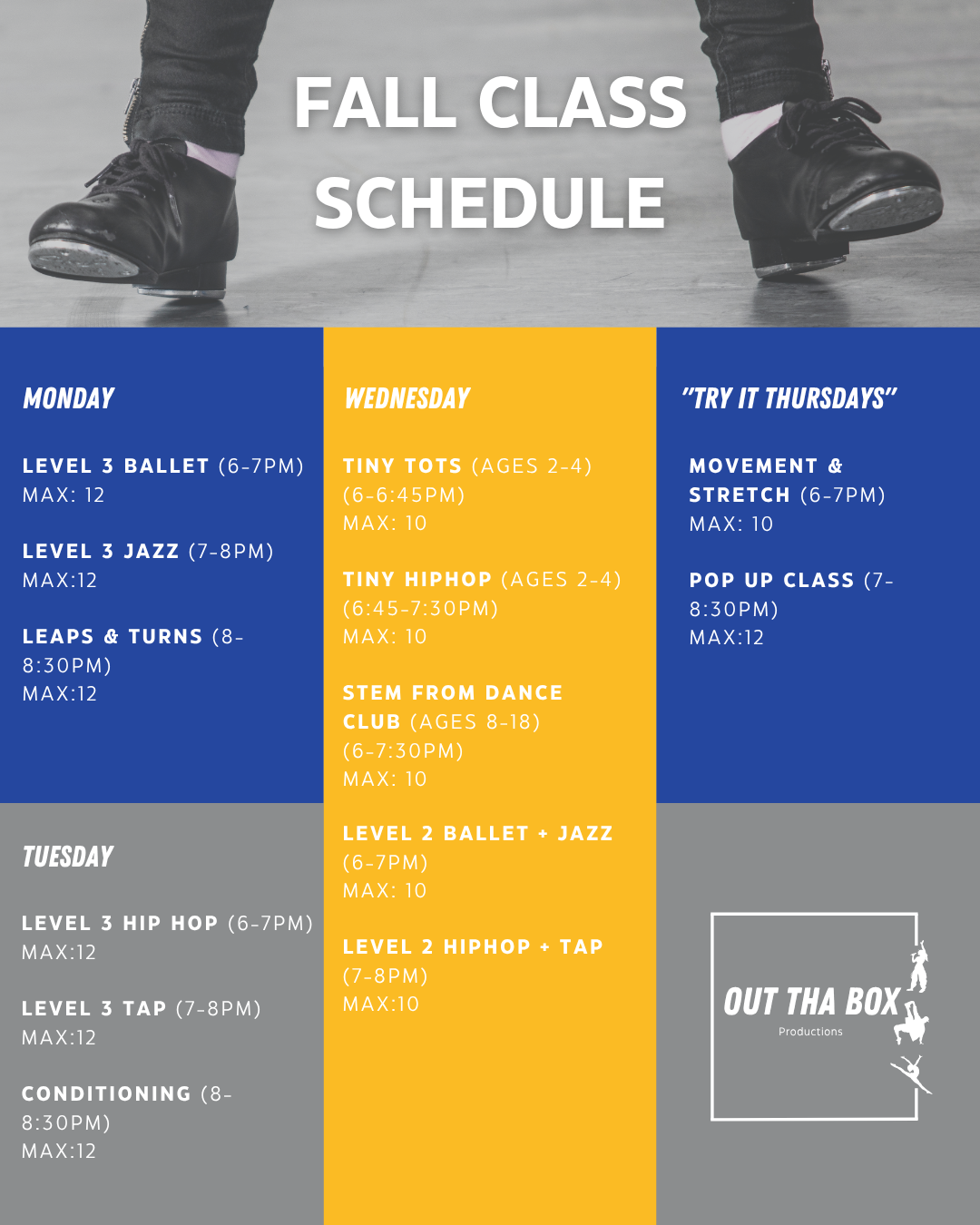 FALL CLASS SCHEDULE

MONDAY

LEVEL 3 BALLET (6-7PM)
MAX: 12

LEVEL 3 JAZZ (7-8PM)
MAX:12

LEAPS & TURNS (8-8:30PM)
MAX:12

TUESDAY

LEVEL 3 HIP HOP (6-7PM)
MAX:12

LEVEL 3 TAP (7-8PM)
MAX:12

CONDITIONING (8-8:30PM)
MAX:12

WEDNESDAY

TINY TOTS (AGES 2-4)
(6-6:45PM)
MAX: 10

TINY HIPHOP (AGES 2-4)
(6:45-7:30PM)
MAX: 10

STEM FROM DANCE CLUB (AGES 8-18)
(6-7:30PM)
MAX: 10

LEVEL 2 BALLET + JAZZ
(6-7PM)
MAX: 10

LEVEL 2 HIPHOP + TAP
(7-8PM)
MAX:10

"TRY IT THURSDAYS"

MOVEMENT & STRETCH (6-7PM)
MAX: 10

POP UP CLASS (7-8:30PM)
MAX:12

OUT THA BOX
Productions